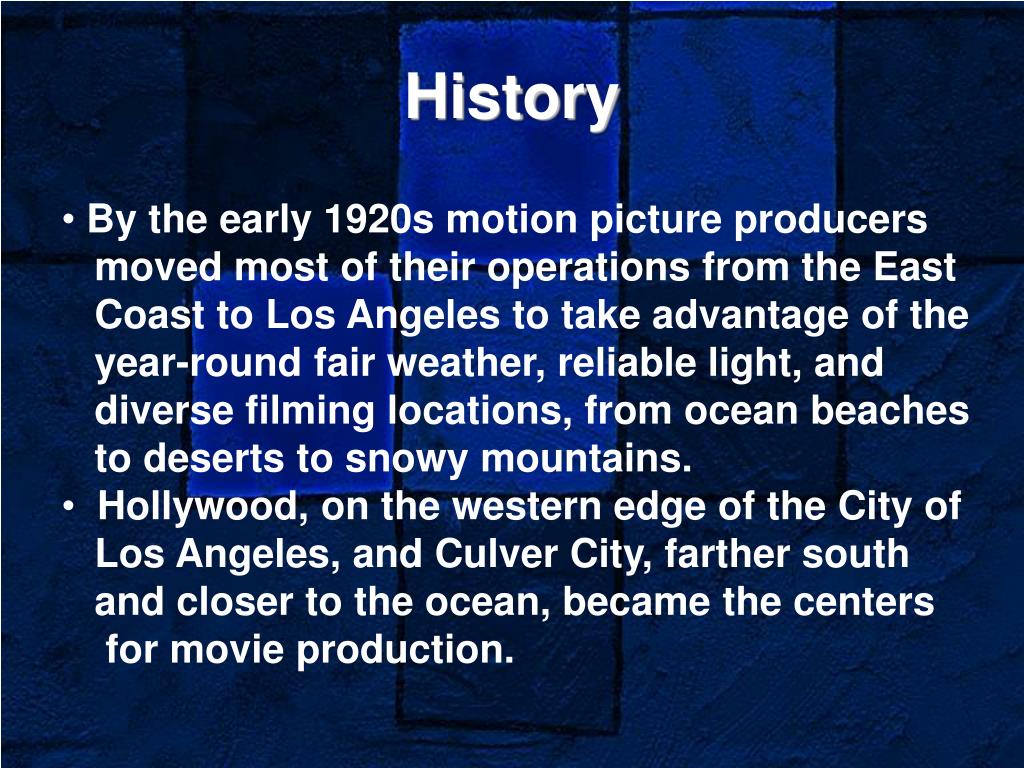 History

• By the early 1920s motion picture producers moved most of their operations from the East Coast to Los Angeles to take advantage of the year-round fair weather, reliable light, and diverse filming locations, from ocean beaches to deserts to snowy mountains.
• Hollywood, on the western edge of the City of Los Angeles, and Culver City, farther south and closer to the ocean, became the centers for movie production.